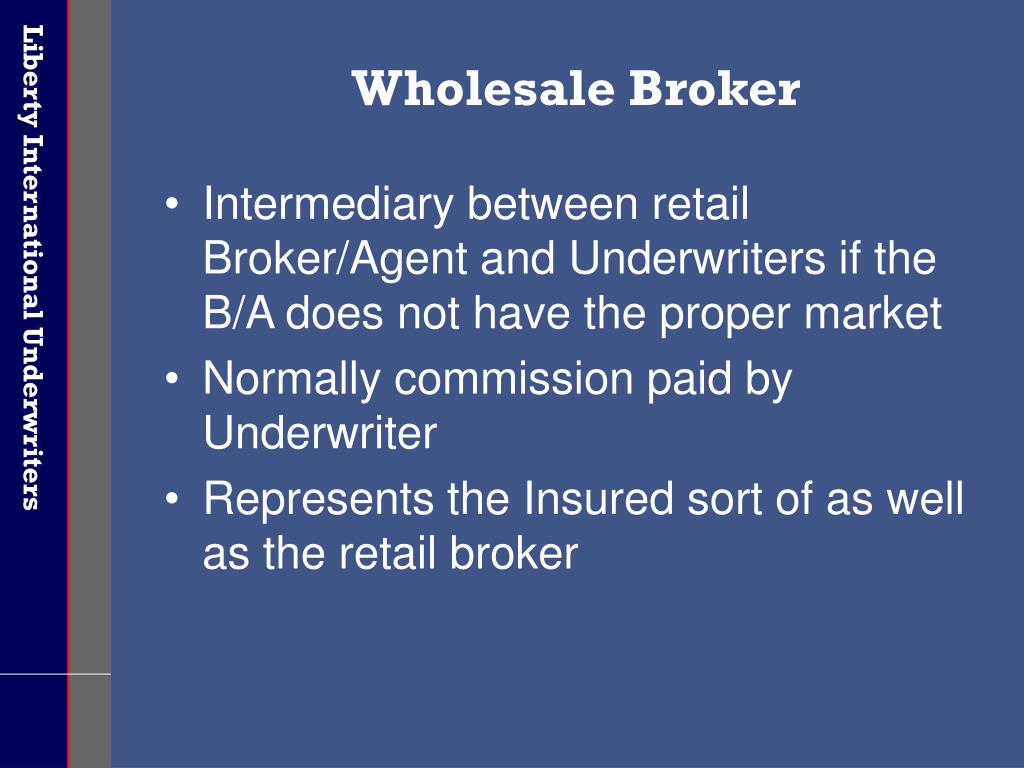 Liberty International Underwriters

Wholesale Broker

• Intermediary between retail Broker/Agent and Underwriters if the B/A does not have the proper market
• Normally commission paid by Underwriter
• Represents the Insured sort of as well as the retail broker